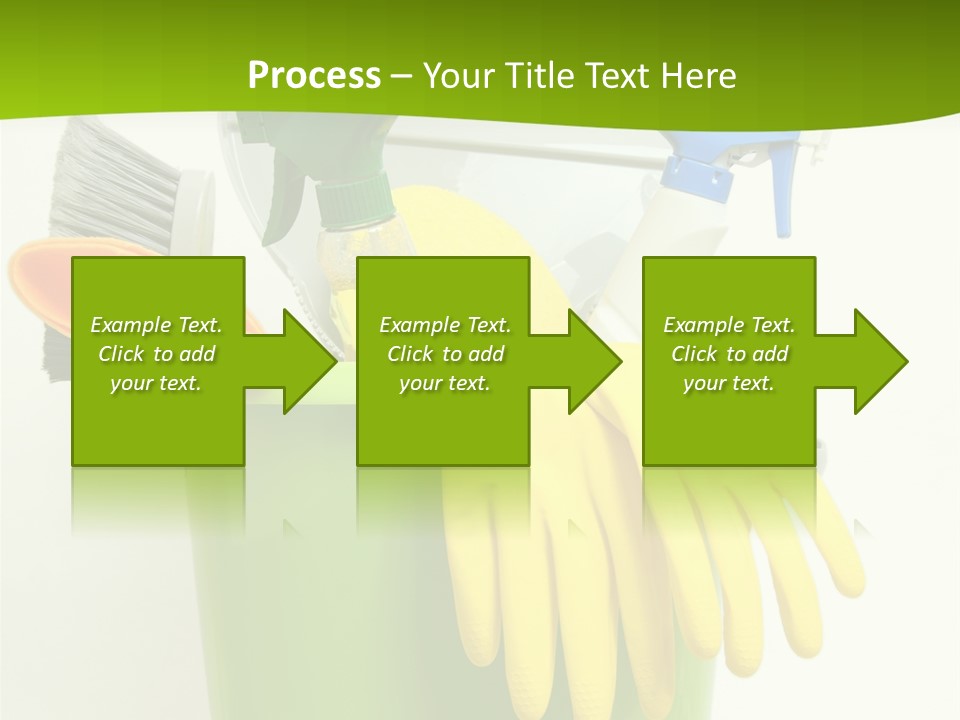 Process – Your Title Text Here

Example Text. Click to add your text.

Example Text. Click to add your text.

Example Text. Click to add your text.